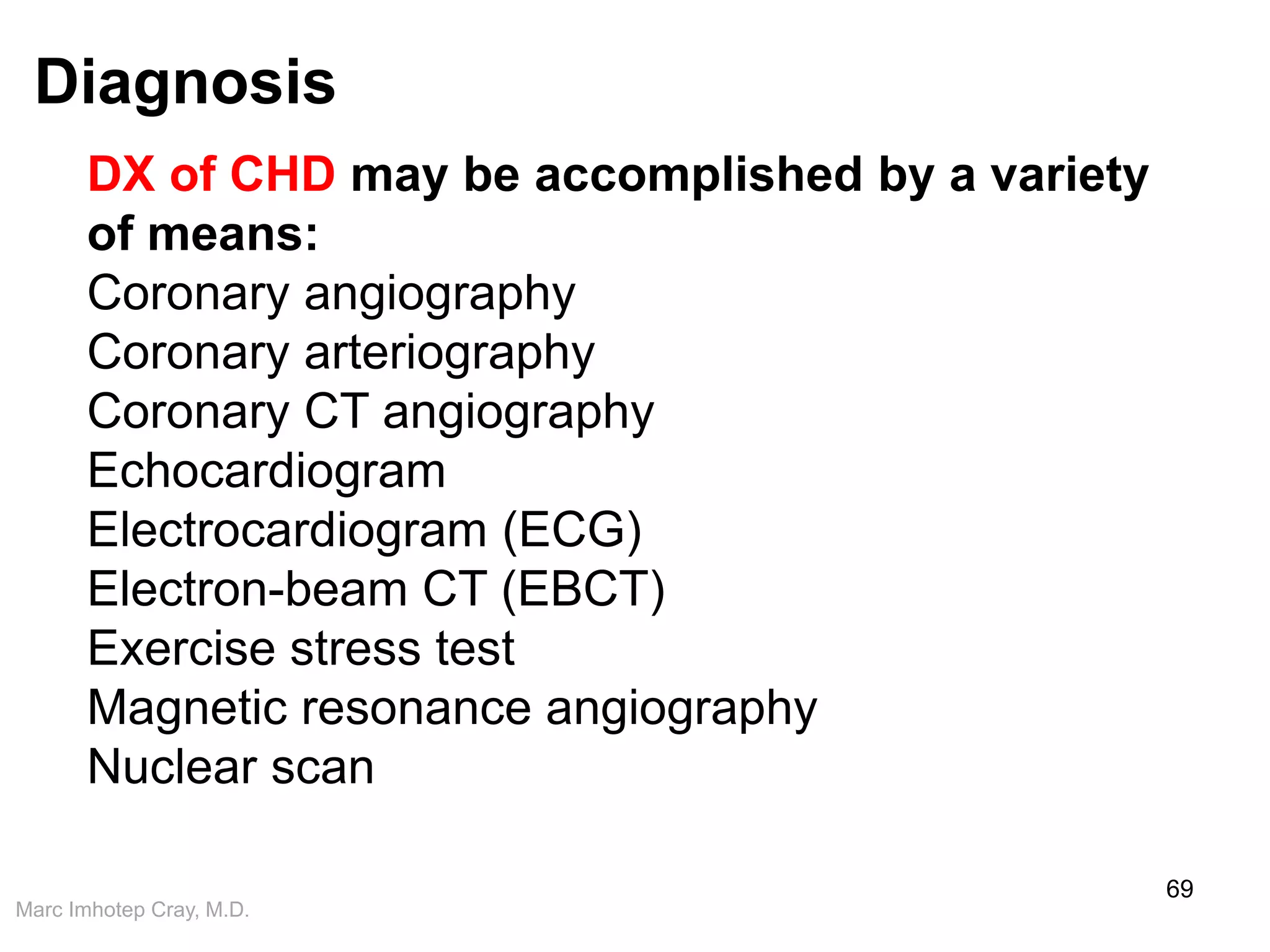 Diagnosis

DX of CHD may be accomplished by a variety of means:

Coronary angiography
Coronary arteriography
Coronary CT angiography
Echocardiogram
Electrocardiogram (ECG)
Electron-beam CT (EBCT)
Exercise stress test
Magnetic resonance angiography
Nuclear scan

69

Marc Imhotep Cray, M.D.